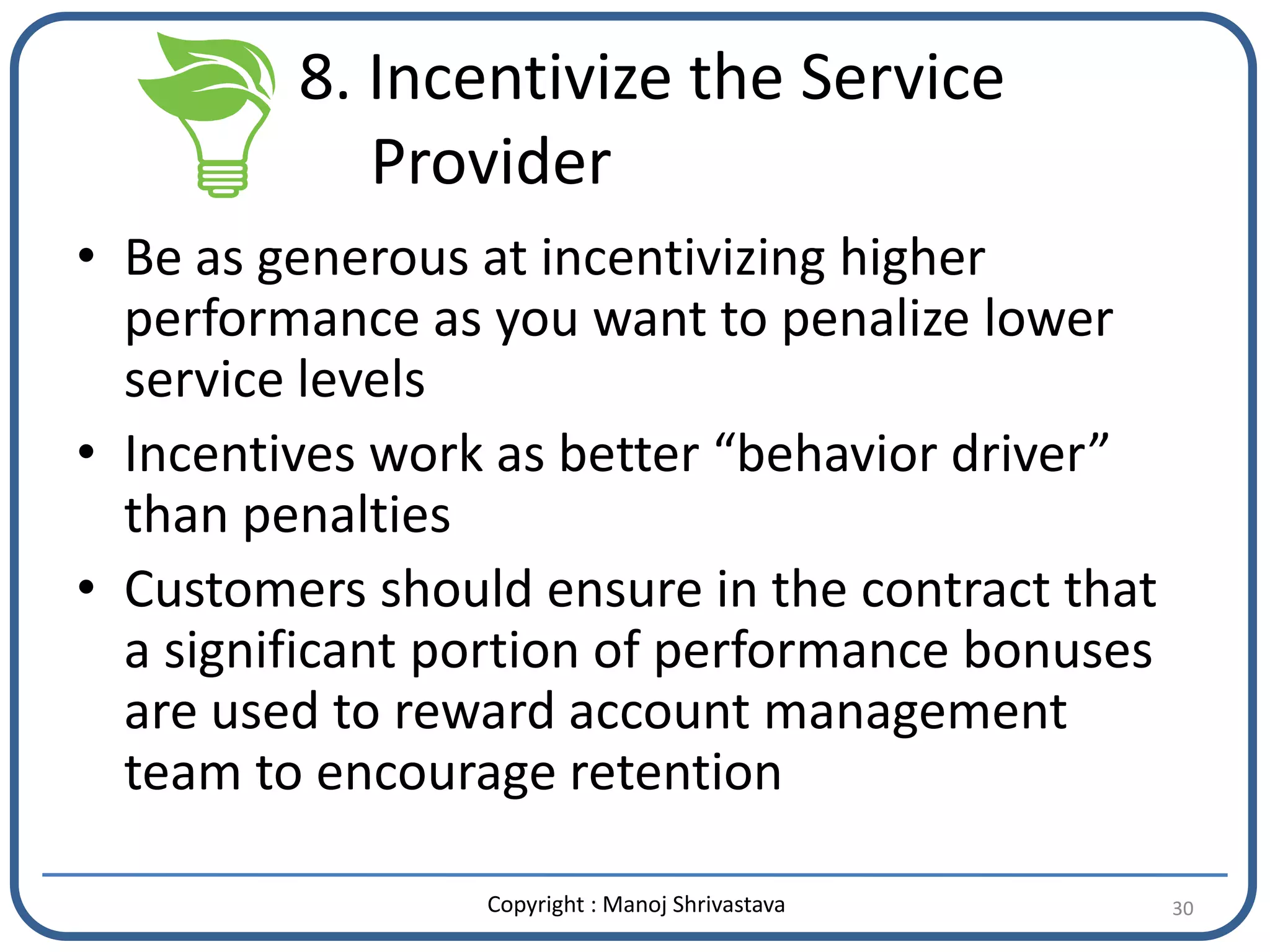 8. Incentivize the Service Provider

• Be as generous at incentivizing higher performance as you want to penalize lower service levels
• Incentives work as better “behavior driver” than penalties
• Customers should ensure in the contract that a significant portion of performance bonuses are used to reward account management team to encourage retention

Copyright : Manoj Shrivastava

30